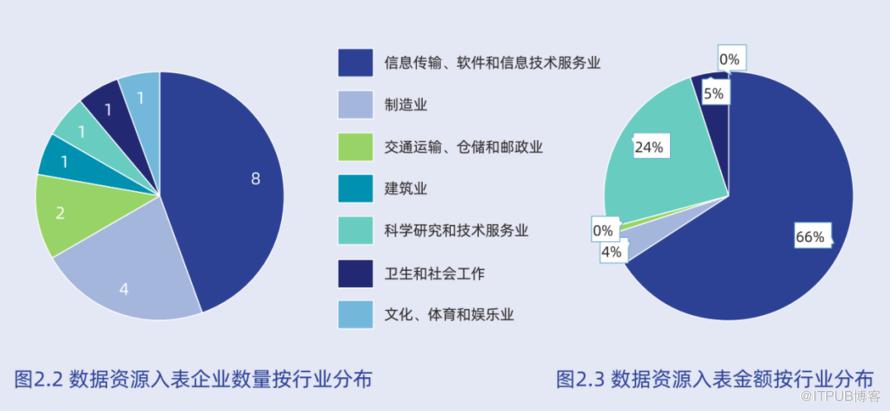 8
4
2
1
1
1
1

信息传输、软件和信息技术服务业
制造业
交通运输、仓储和邮政业
建筑业
科学研究和技术服务业
卫生和社会工作
文化、体育和娱乐业

0%
5%
24%
0%
4%
66%

图2.2 数据资源入表企业数量按行业分布

图2.3 数据资源入表金额按行业分布

@ITPUB博客